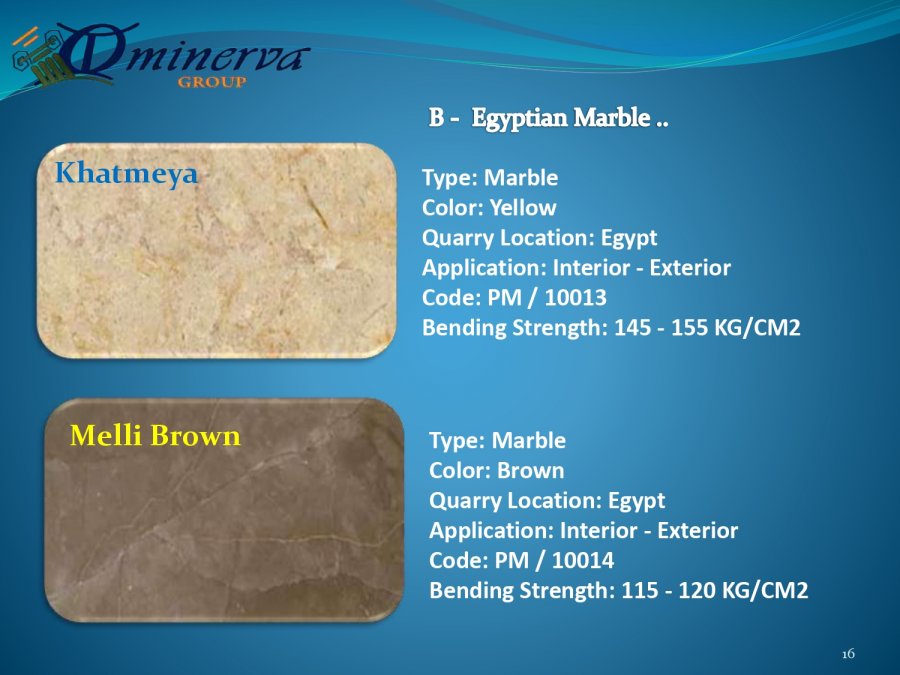 minerva
GROUP

B - Egyptian Marble ..

Khatmeya

Type: Marble
Color: Yellow
Quarry Location: Egypt
Application: Interior - Exterior
Code: PM / 10013
Bending Strength: 145 - 155 KG/CM2

Melli Brown

Type: Marble
Color: Brown
Quarry Location: Egypt
Application: Interior - Exterior
Code: PM / 10014
Bending Strength: 115 - 120 KG/CM2

16